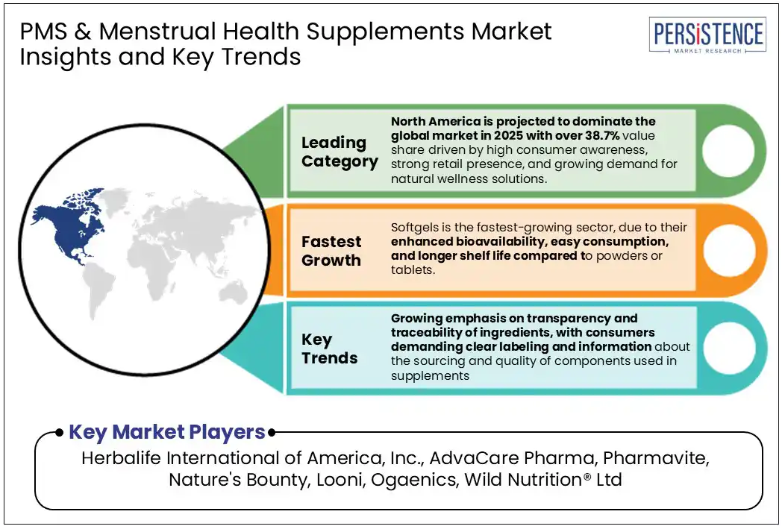 PMS & Menstrual Health Supplements Market Insights and Key Trends

PERSISTENCE
MARKET RESEARCH

Leading Category

North America is projected to dominate the global market in 2025 with over 38.7% value share driven by high consumer awareness, strong retail presence, and growing demand for natural wellness solutions.

Fastest Growth

Softgels is the fastest-growing sector, due to their enhanced bioavailability, easy consumption, and longer shelf life compared to powders or tablets.

Key Trends

Growing emphasis on transparency and traceability of ingredients, with consumers demanding clear labeling and information about the sourcing and quality of components used in supplements

Key Market Players

Herbalife International of America, Inc., AdvaCare Pharma, Pharmavite, Nature's Bounty, Looni, Ogaenics, Wild Nutrition® Ltd